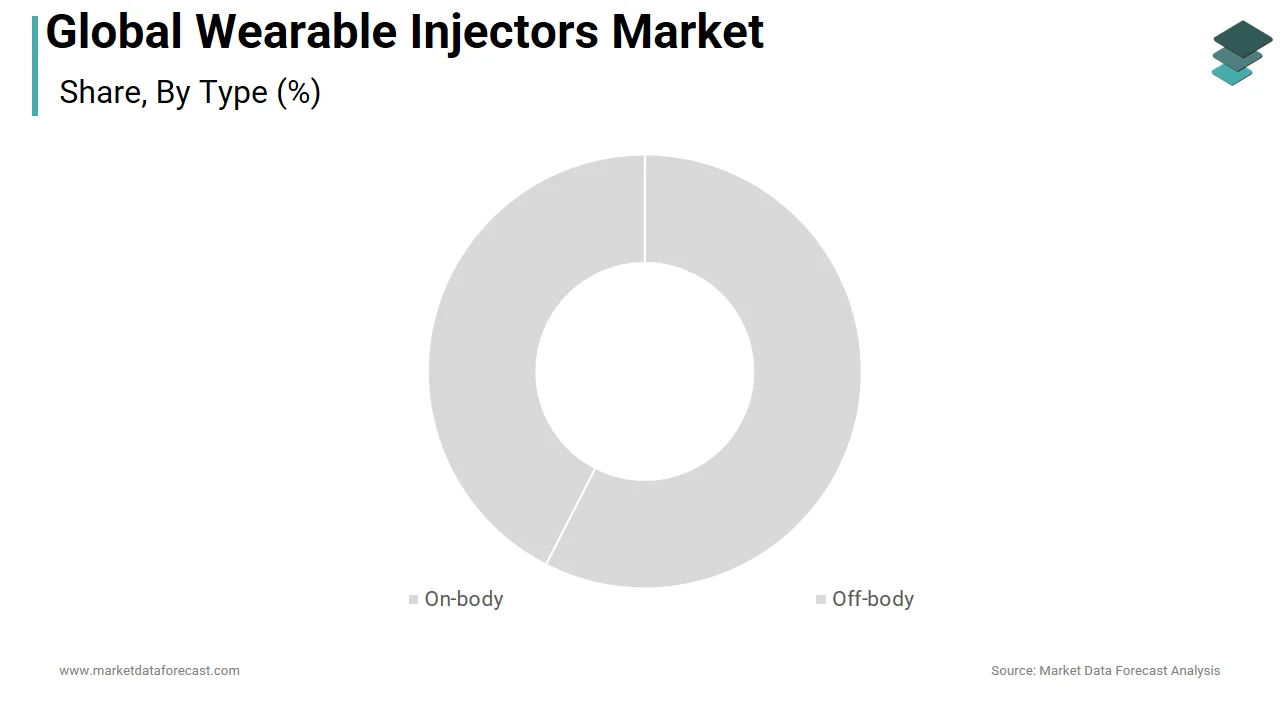 Global Wearable Injectors Market
Share, By Type (%)

On-body
Off-body

www.marketdataforecast.com
Source: Market Data Forecast Analysis